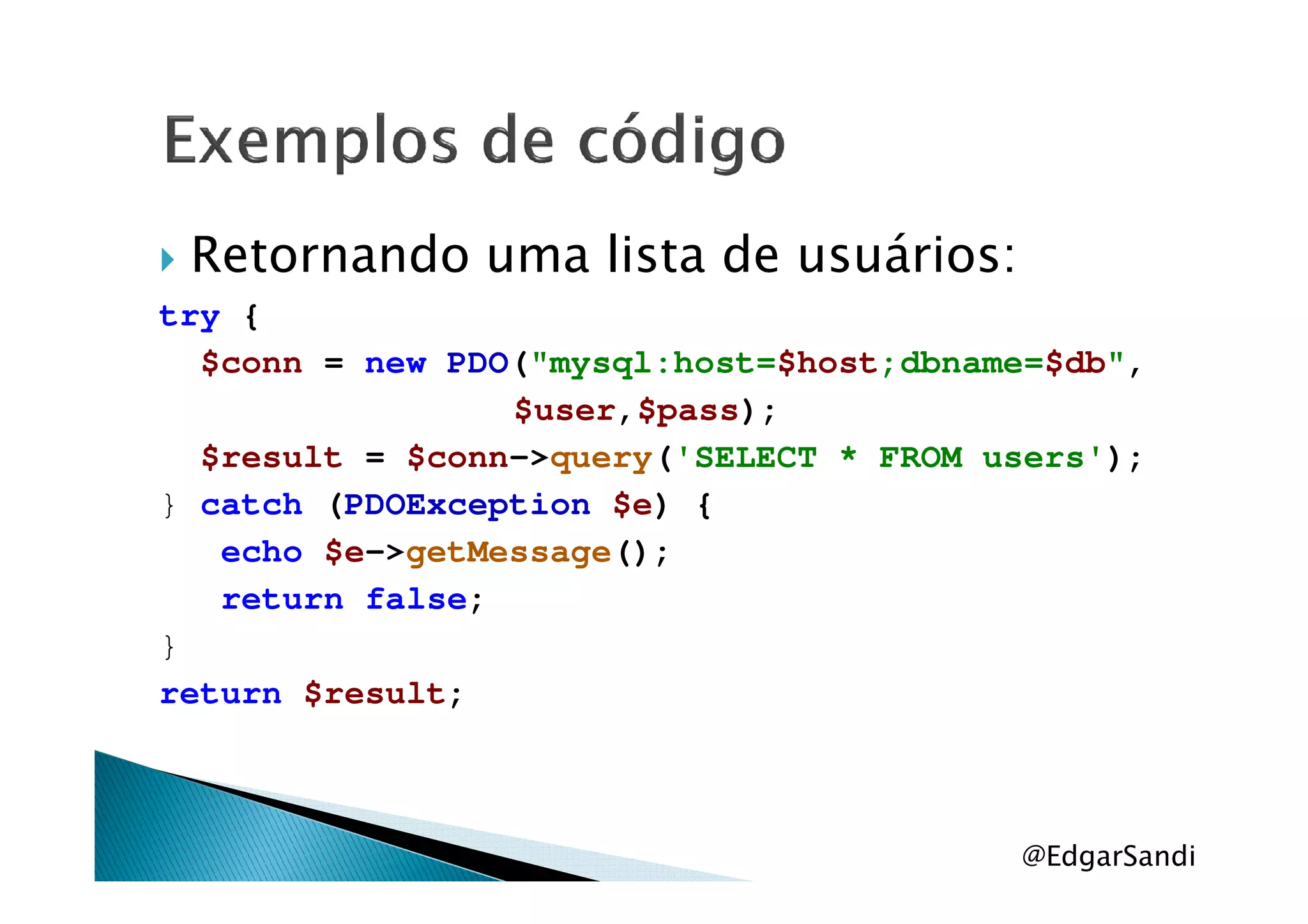 Exemplos de código

Retornando uma lista de usuários:

try {
  $conn = new PDO("mysql:host=$host;dbname=$db",
                $user,$pass);
  $result = $conn->query('SELECT * FROM users');
} catch (PDOException $e) {
   echo $e->getMessage();
   return false;
}
return $result;

@EdgarSandi